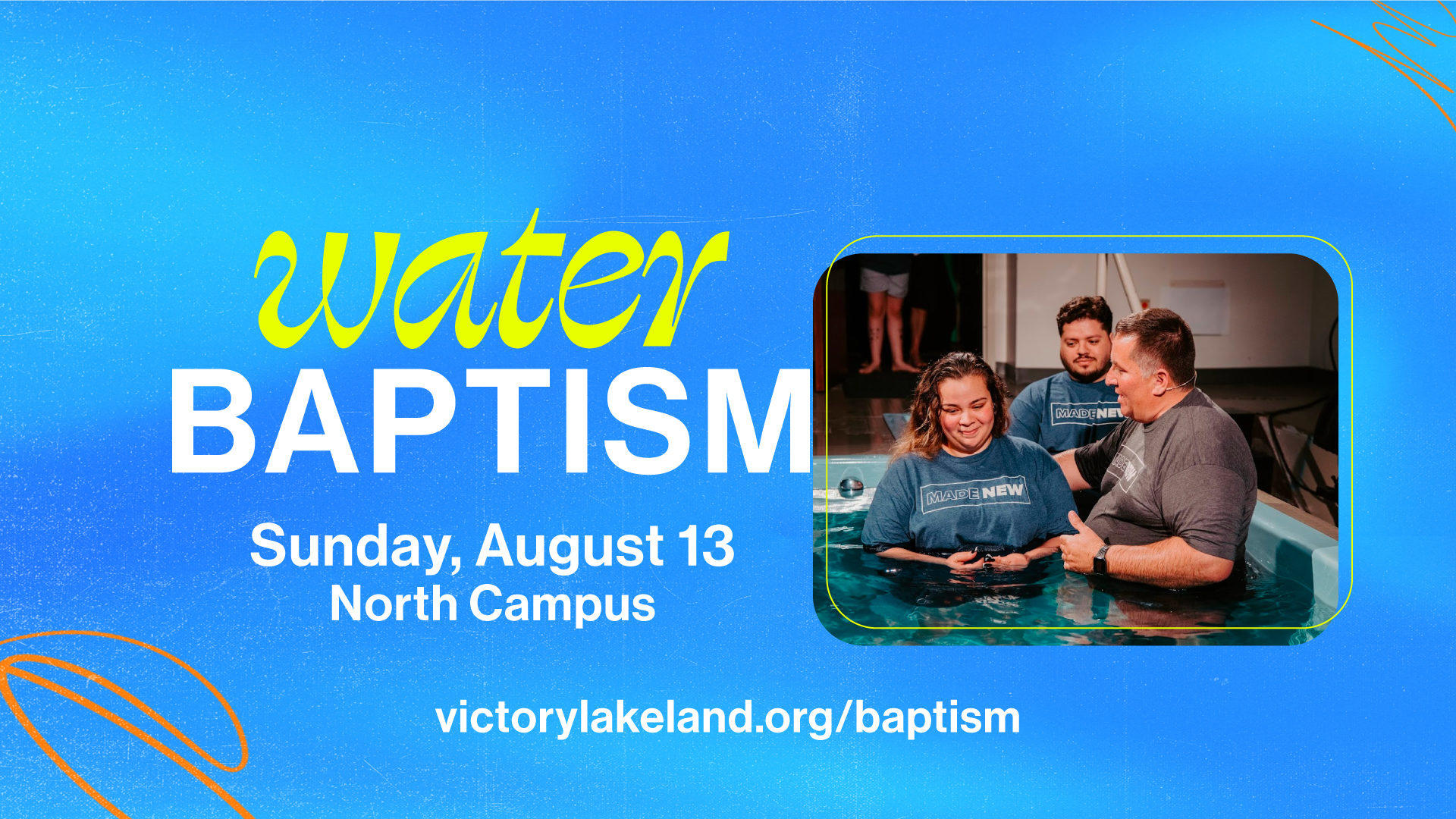 water
BAPTISM

Sunday, August 13
North Campus

MADE NEW

MADE NEW

victorylakeland.org/baptism